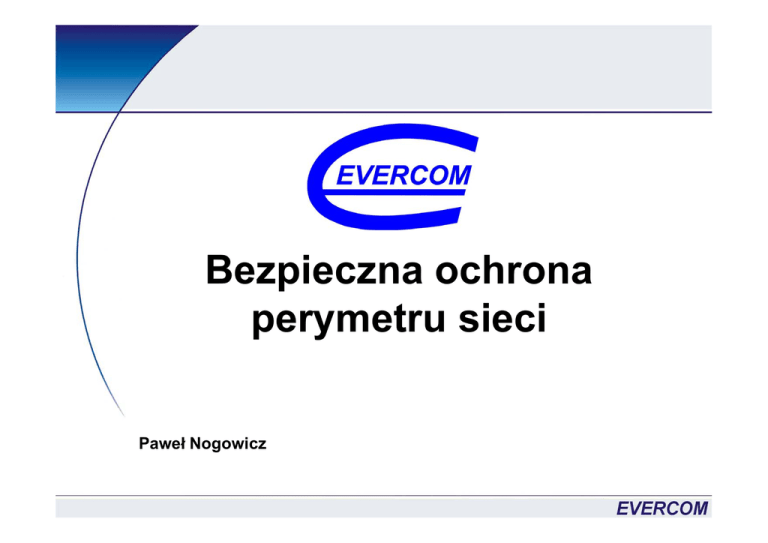 EVERCOM

Bezpieczna ochrona perymetru sieci

Paweł Nogowicz

EVERCOM